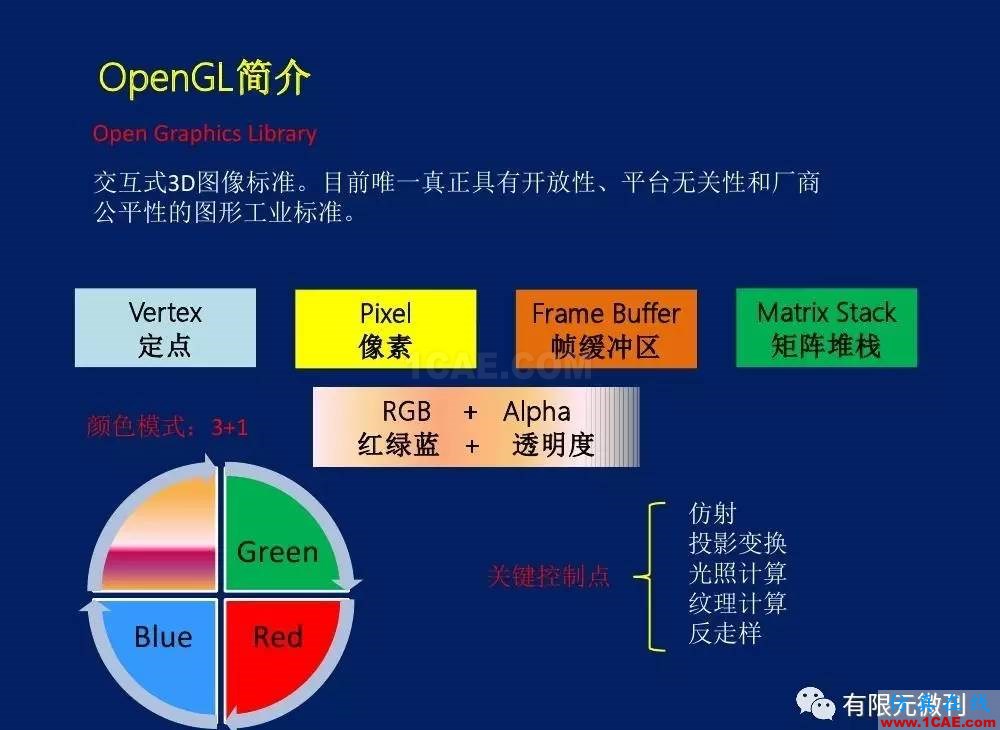 OpenGL简介

Open Graphics Library

交互式3D图像标准。目前唯一真正具有开放性、平台无关性和厂商公平性的图形工业标准。

Vertex
定点

Pixel
像素

Frame Buffer
帧缓冲区

Matrix Stack
矩阵堆栈

1CAE.COM

颜色模式：3+1

RGB + Alpha
红绿蓝 + 透明度

Green

Blue

Red

关键控制点

仿射
投影变换
光照计算
纹理计算
反走样

有限元微刊
www.1CAE.com